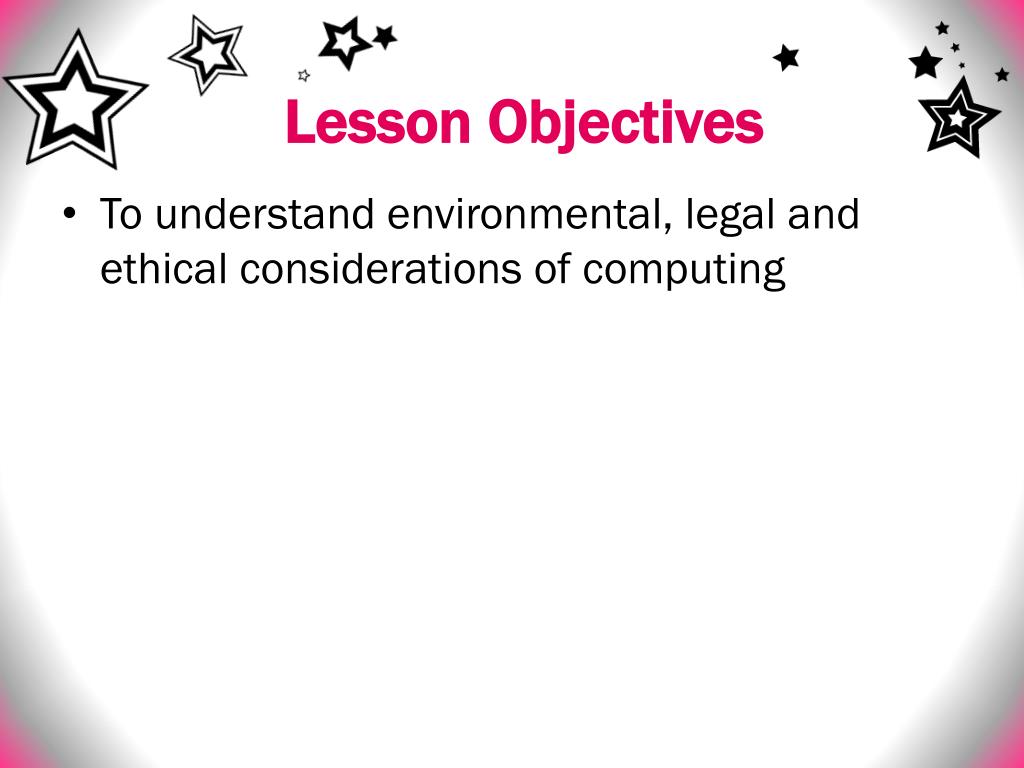 Lesson Objectives

• To understand environmental, legal and ethical considerations of computing